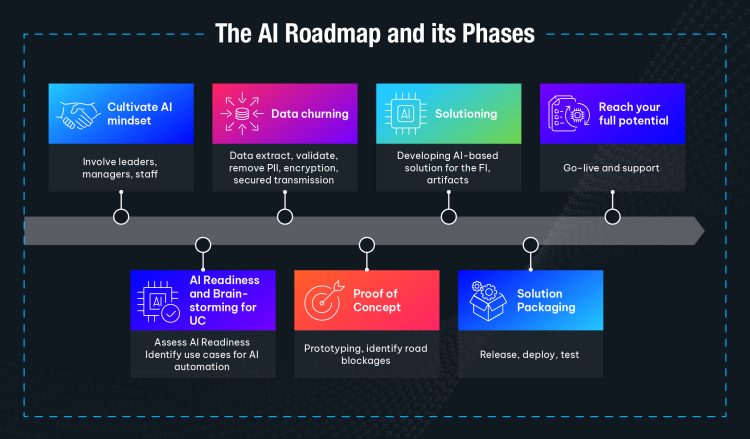 The AI Roadmap and its Phases

Cultivate AI mindset

Involve leaders, managers, staff

Data churning

Data extract, validate, remove PII, encryption, secured transmission

AI

Solutioning

Developing AI-based solution for the FI, artifacts

Reach your full potential

Go-live and support

AI

AI Readiness and Brainstorming for UC

Assess AI Readiness Identify use cases for AI automation

Proof of Concept

Prototyping, identify road blockages

Solution Packaging

Release, deploy, test